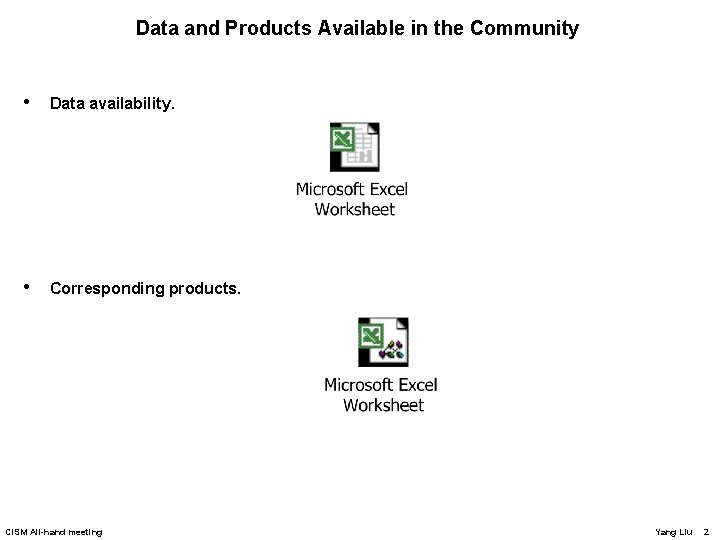 Data and Products Available in the Community

• Data availability.

Microsoft Excel Worksheet

• Corresponding products.

Microsoft Excel Worksheet

CISM All-hand meeting

Yang Liu 2